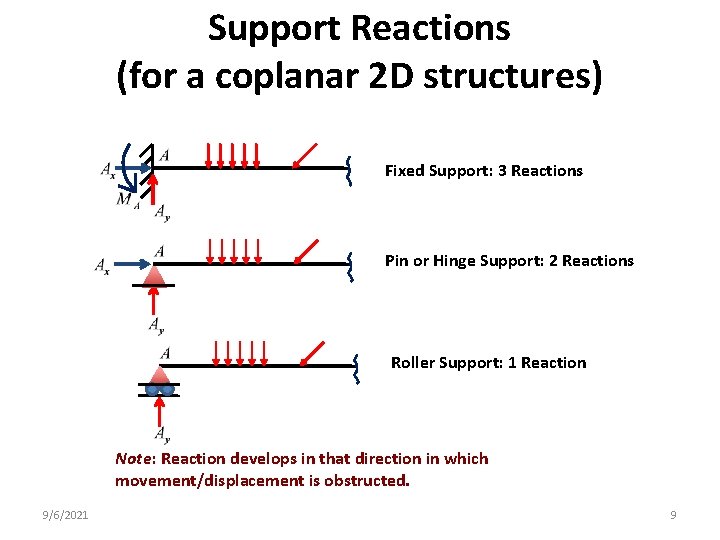 Support Reactions
(for a coplanar 2D structures)

$A_x$ $A$ $M_A$ $A_y$

Fixed Support: 3 Reactions

$A_x$ $A$ $A_y$

Pin or Hinge Support: 2 Reactions

$A$ $A_y$

Roller Support: 1 Reaction

Note: Reaction develops in that direction in which movement/displacement is obstructed.

9/6/2021

9